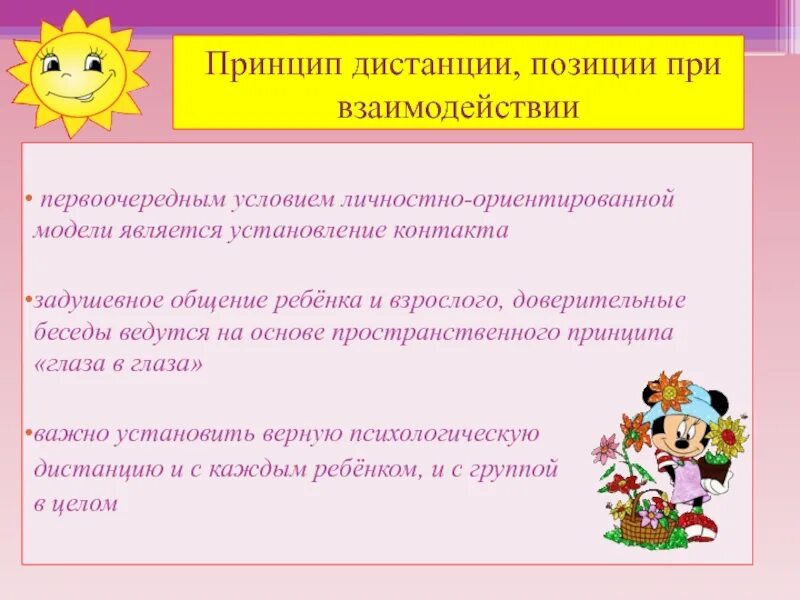 Принцип дистанции, позиции при взаимодействии

• первоочередным условием личностно-ориентированной модели является установление контакта

•задушевное общение ребёнка и взрослого, доверительные беседы ведутся на основе пространственного принципа «глаза в глаза»

•важно установить верную психологическую дистанцию и с каждым ребёнком, и с группой в целом